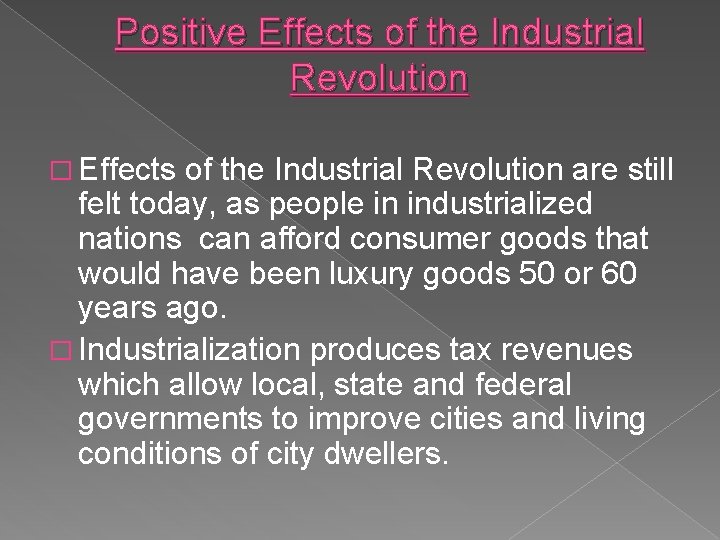 Positive Effects of the Industrial Revolution

□ Effects of the Industrial Revolution are still felt today, as people in industrialized nations can afford consumer goods that would have been luxury goods 50 or 60 years ago.

□ Industrialization produces tax revenues which allow local, state and federal governments to improve cities and living conditions of city dwellers.